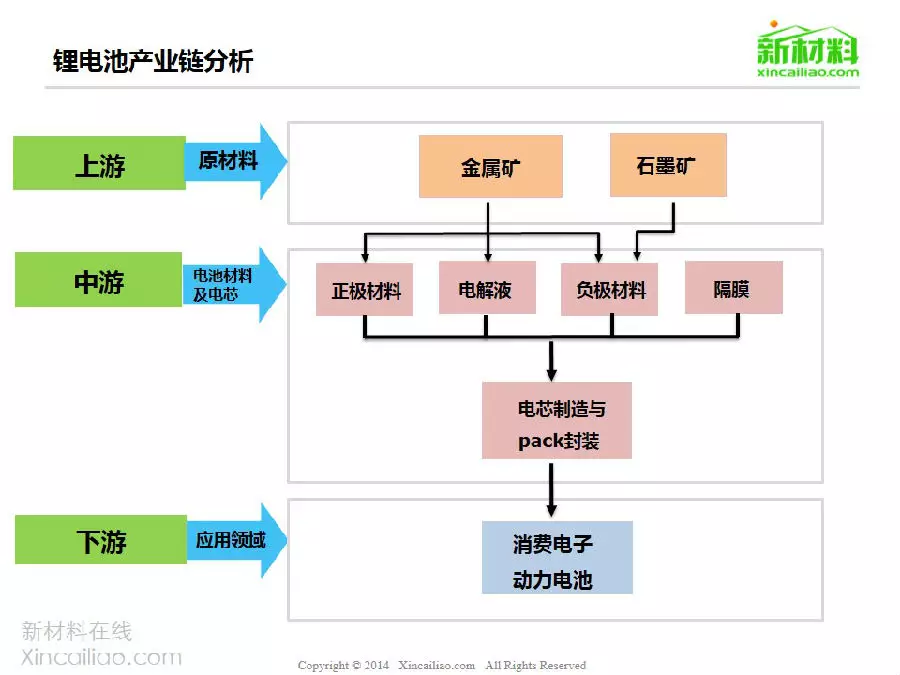 锂电池产业链分析

新材料
xincailiao.com

上游
原材料
金属矿
石墨矿

中游
电池材料及电芯
正极材料
电解液
负极材料
隔膜
电芯制造与pack封装

下游
应用领域
消费电子
动力电池

新材料在线
Xincailiao.com

Copyright © 2014 Xincailiao.com All Rights Reserved